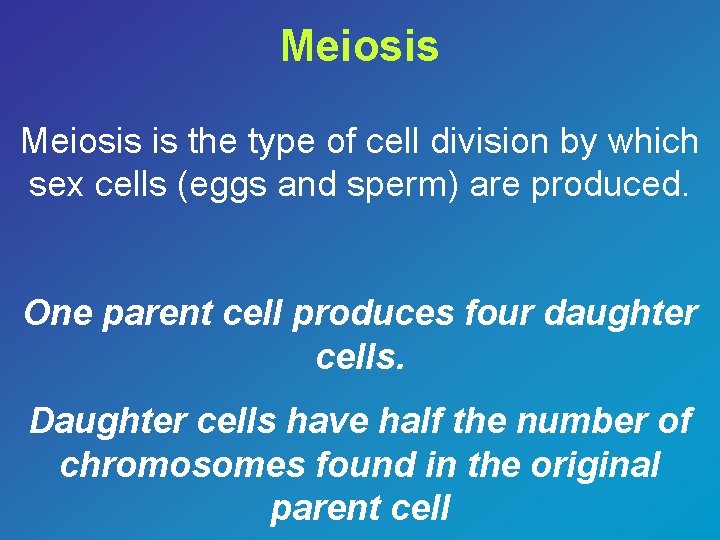 Meiosis

Meiosis is the type of cell division by which sex cells (eggs and sperm) are produced.

One parent cell produces four daughter cells.

Daughter cells have half the number of chromosomes found in the original parent cell